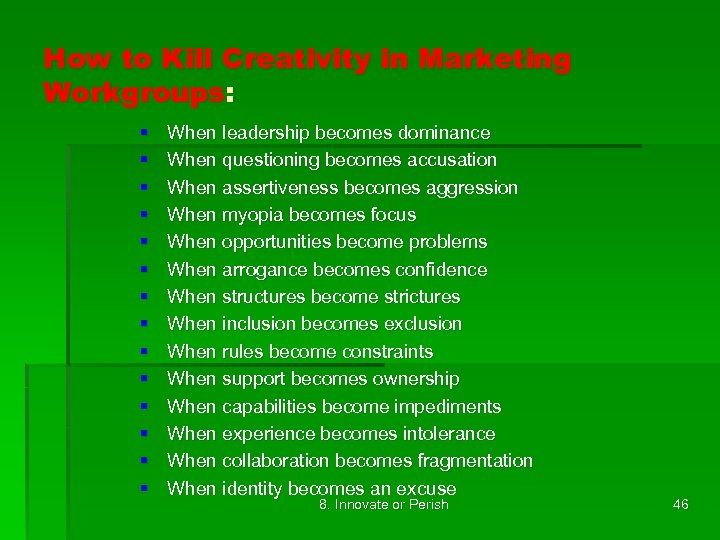 How to Kill Creativity in Marketing Workgroups:

- When leadership becomes dominance
- When questioning becomes accusation
- When assertiveness becomes aggression
- When myopia becomes focus
- When opportunities become problems
- When arrogance becomes confidence
- When structures become strictures
- When inclusion becomes exclusion
- When rules become constraints
- When support becomes ownership
- When capabilities become impediments
- When experience becomes intolerance
- When collaboration becomes fragmentation
- When identity becomes an excuse

8. Innovate or Perish

46